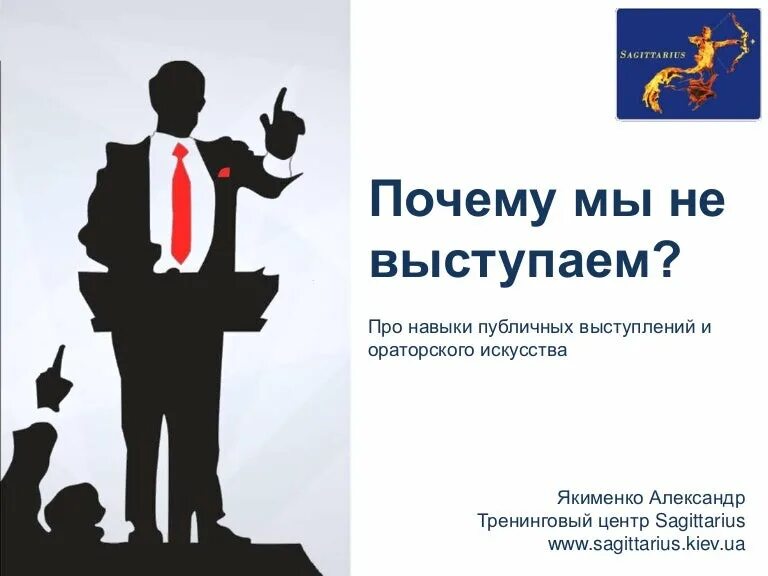 SAGITTARIUS

Почему мы не выступаем?

Про навыки публичных выступлений и ораторского искусства

Якименко Александр
Тренинговый центр Sagittarius
www.sagittarius.kiev.ua